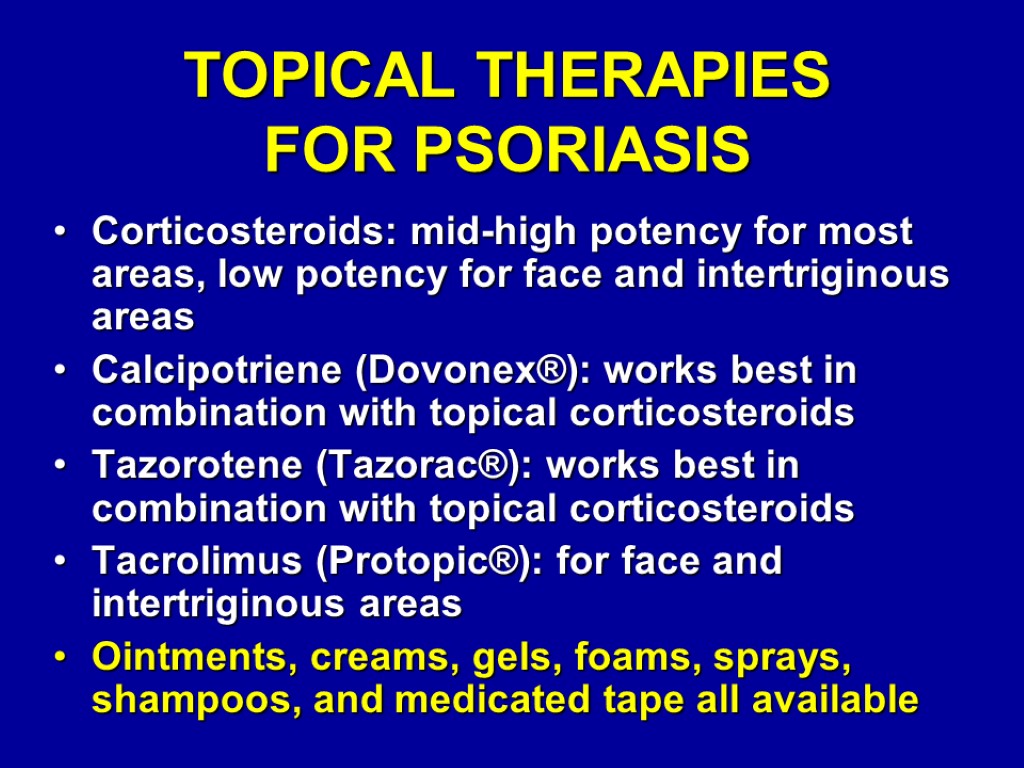 TOPICAL THERAPIES FOR PSORIASIS

• Corticosteroids: mid-high potency for most areas, low potency for face and intertriginous areas
• Calcipotriene (Dovonex®): works best in combination with topical corticosteroids
• Tazorotene (Tazorac®): works best in combination with topical corticosteroids
• Tacrolimus (Protopic®): for face and intertriginous areas
• Ointments, creams, gels, foams, sprays, shampoos, and medicated tape all available